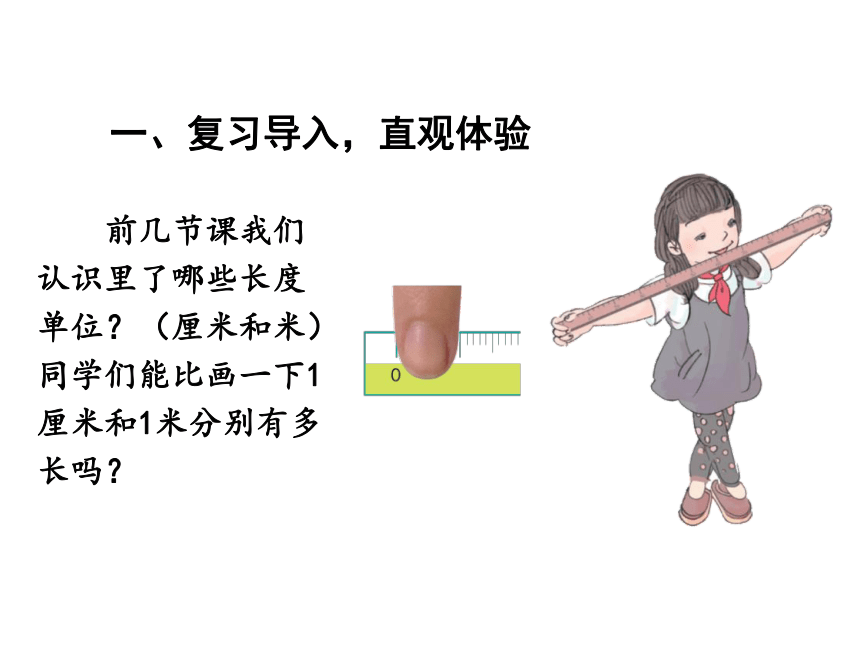 一、复习导入，直观体验

前几节课我们认识里了哪些长度单位？（厘米和米）同学们能比画一下1厘米和1米分别有多长吗？

0